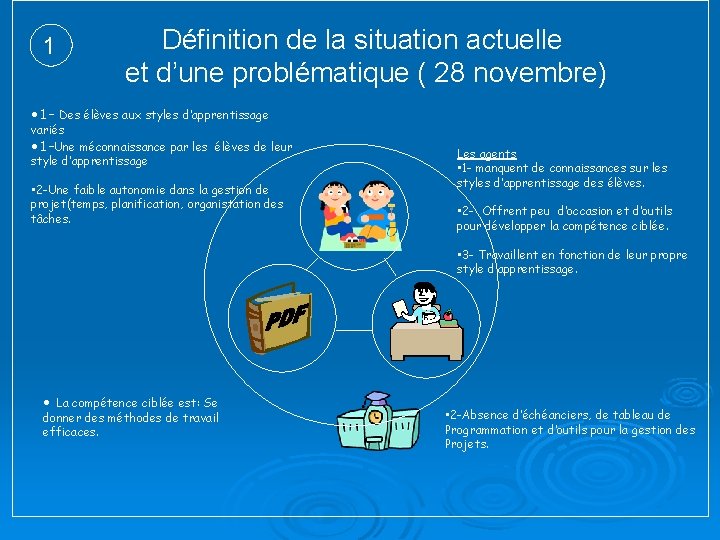 1

Définition de la situation actuelle et d'une problématique ( 28 novembre)

•1– Des élèves aux styles d'apprentissage variés
•1–Une méconnaissance par les élèves de leur style d'apprentissage

•2-Une faible autonomie dans la gestion de projet(temps, planification, organisation des tâches.

Les agents
•1- manquent de connaissances sur les styles d'apprentissage des élèves.

•2- Offrent peu d'occasion et d'outils pour développer la compétence ciblée.

•3- Travaillent en fonction de leur propre style d'apprentissage.

PDF

• La compétence ciblée est: Se donner des méthodes de travail efficaces.

•2-Absence d'échéanciers, de tableau de Programmation et d'outils pour la gestion des Projets.